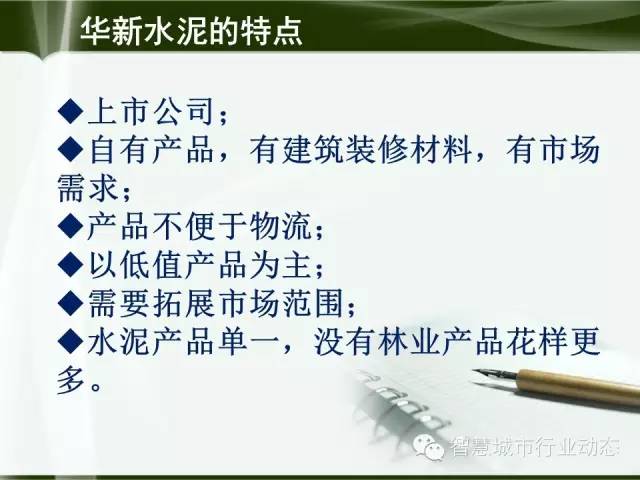 华新水泥的特点

◆上市公司；
◆自有产品，有建筑装修材料，有市场需求；
◆产品不便于物流；
◆以低值产品为主；
◆需要拓展市场范围；
◆水泥产品单一，没有林业产品花样更多。

智慧城市行业动态